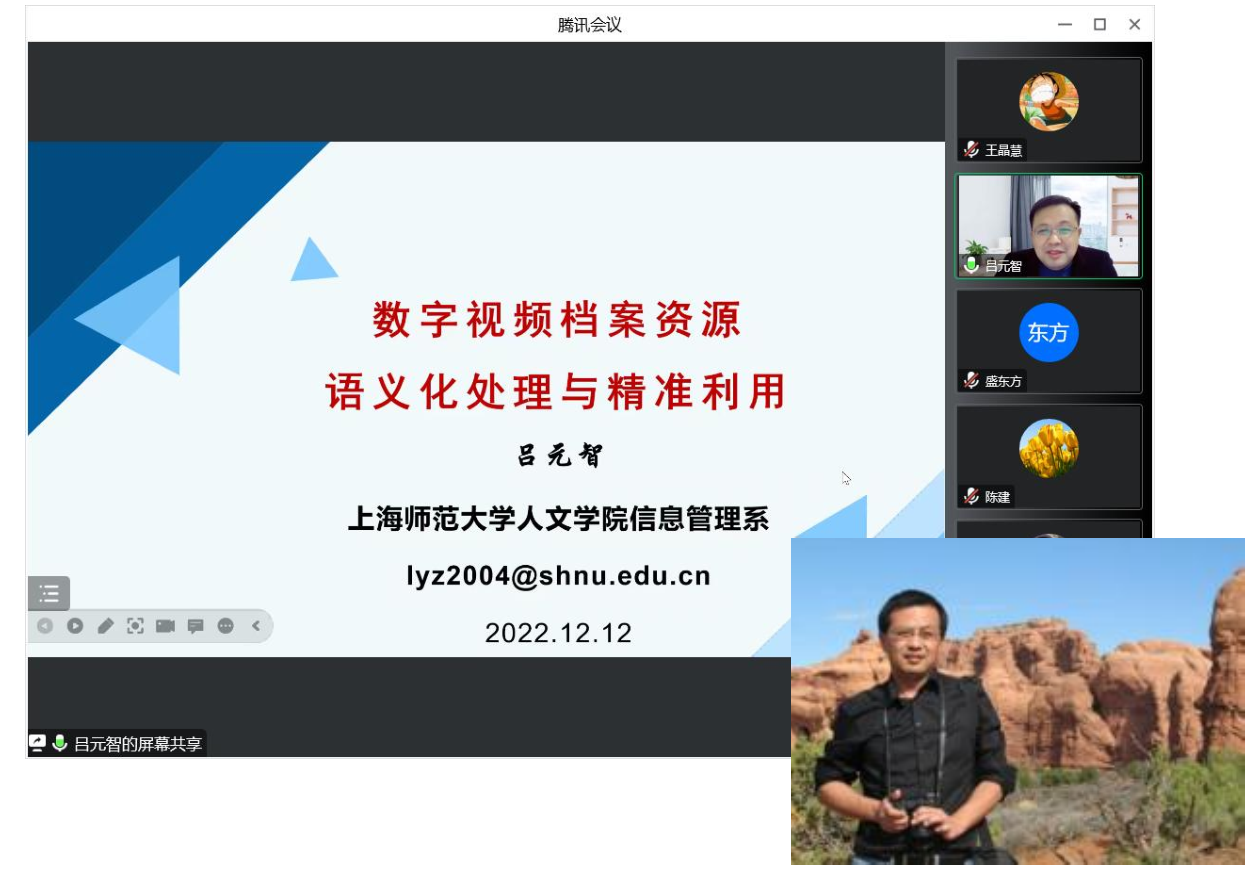 腾讯会议

数字视频档案资源
语义化处理与精准利用

吕元智

上海师范大学人文学院信息管理系

lyz2004@shnu.edu.cn

2022.12.12

吕元智的屏幕共享

王晶慧

吕元智

东方

盛东方

陈建